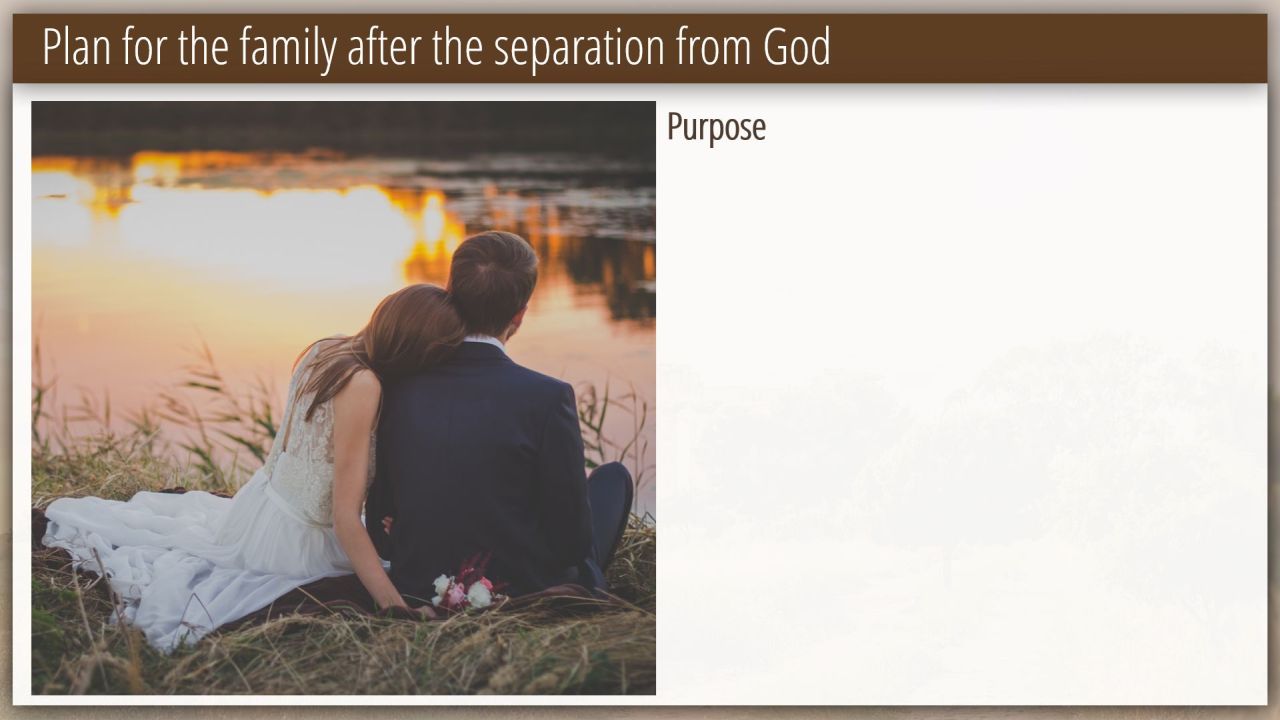 Plan for the family after the separation from God

Purpose